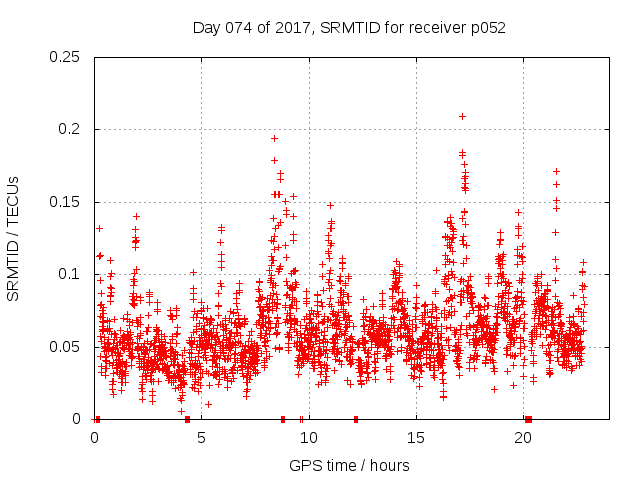 Day 074 of 2017, SRMTID for receiver p052

SRMTID / TECUs

0.25
0.2
0.15
0.1
0.05
0

0
5
10
15
20

GPS time / hours